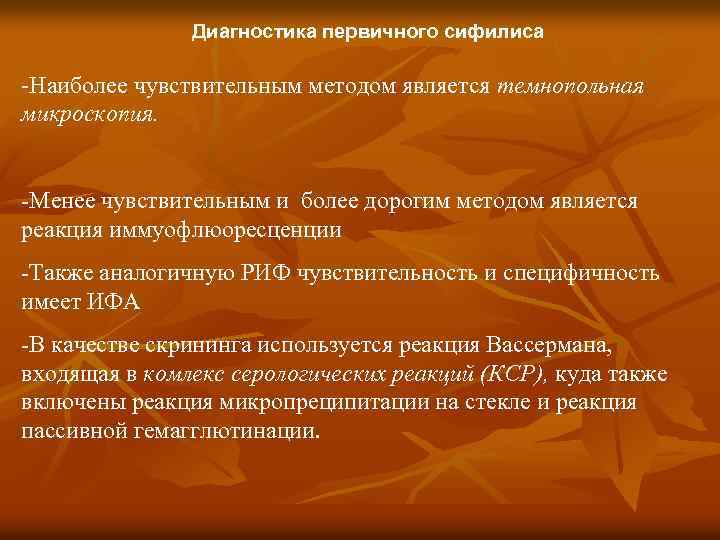 Диагностика первичного сифилиса

-Наиболее чувствительным методом является темнопольная микроскопия.

-Менее чувствительным и более дорогим методом является реакция иммуофлюоресценции

-Также аналогичную РИФ чувствительность и специфичность имеет ИФА

-В качестве скрининга используется реакция Вассермана, входящая в комлекс серологических реакций (КСР), куда также включены реакция микропреципитации на стекле и реакция пассивной гемагглютинации.